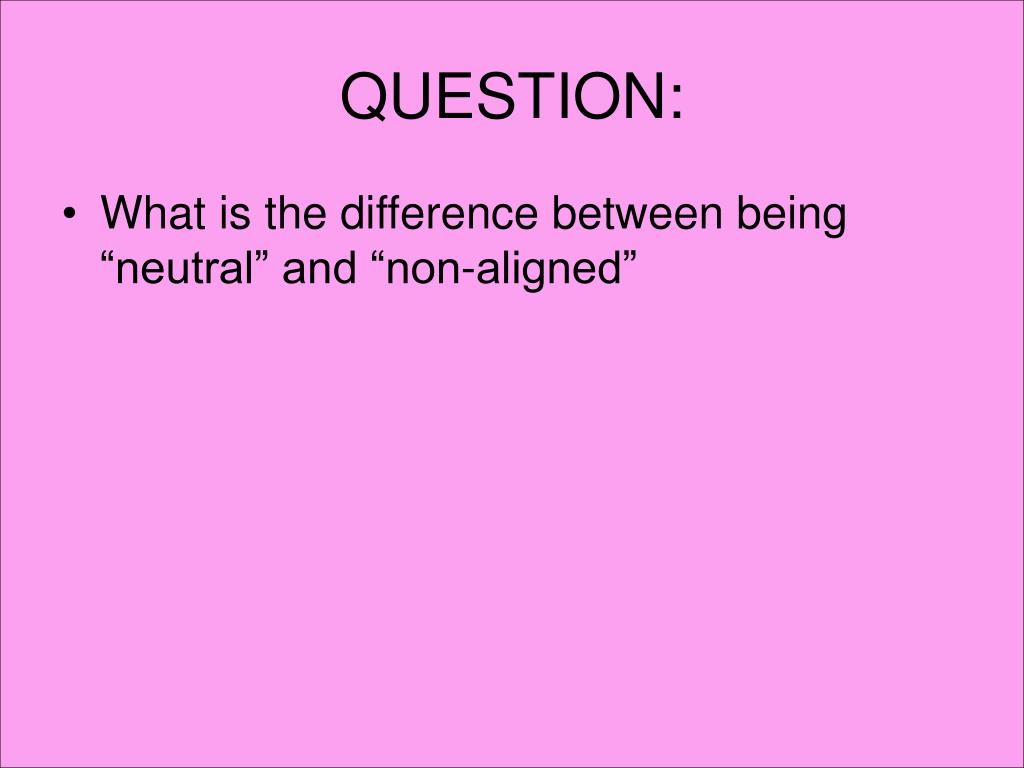 QUESTION:

• What is the difference between being “neutral” and “non-aligned”